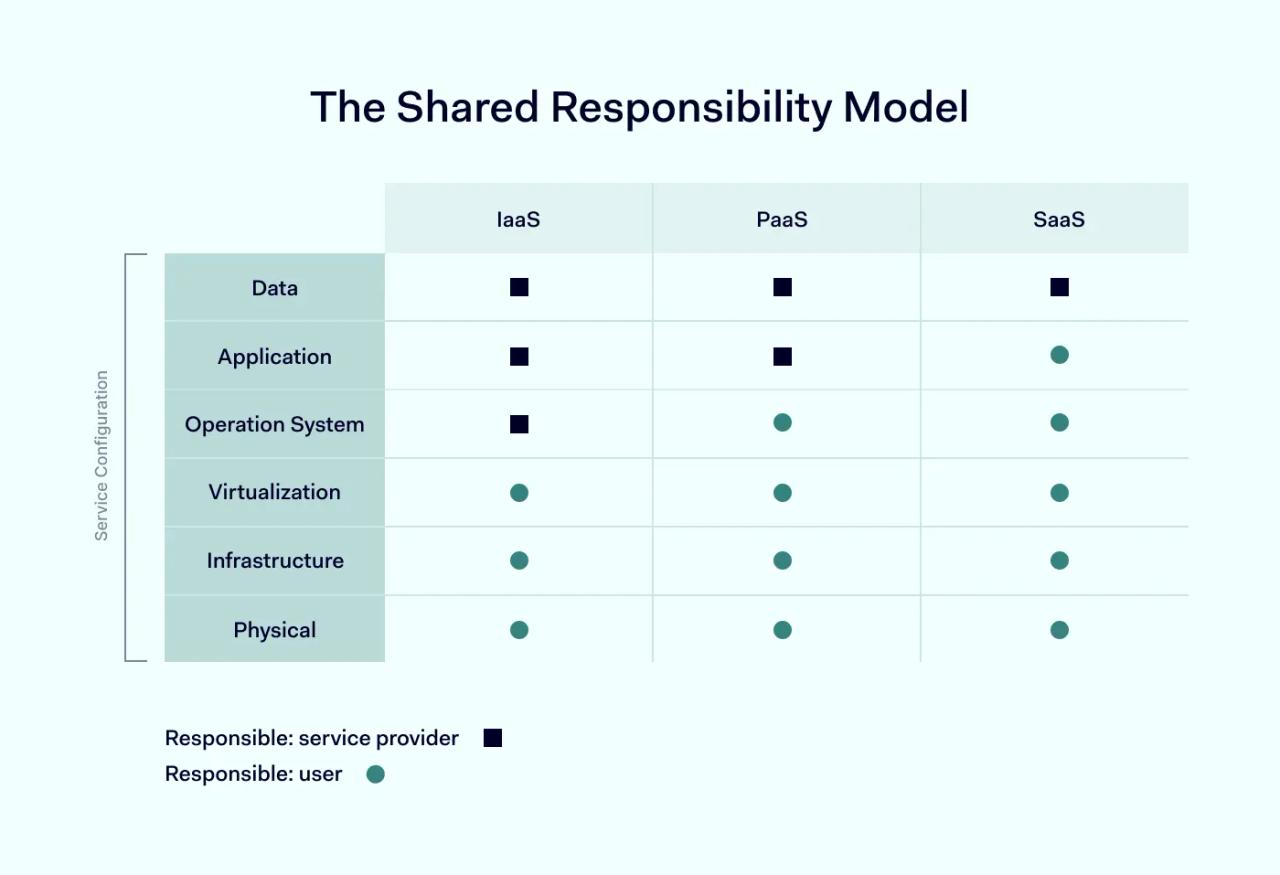 The Shared Responsibility Model

Service Configuration

| | IaaS | PaaS | SaaS |
|---|---|---|---|
| Data | ■ | ■ | ■ |
| Application | ■ | ■ | ● |
| Operation System | ■ | ● | ● |
| Virtualization | ● | ● | ● |
| Infrastructure | ● | ● | ● |
| Physical | ● | ● | ● |

Responsible: service provider ■
Responsible: user ●